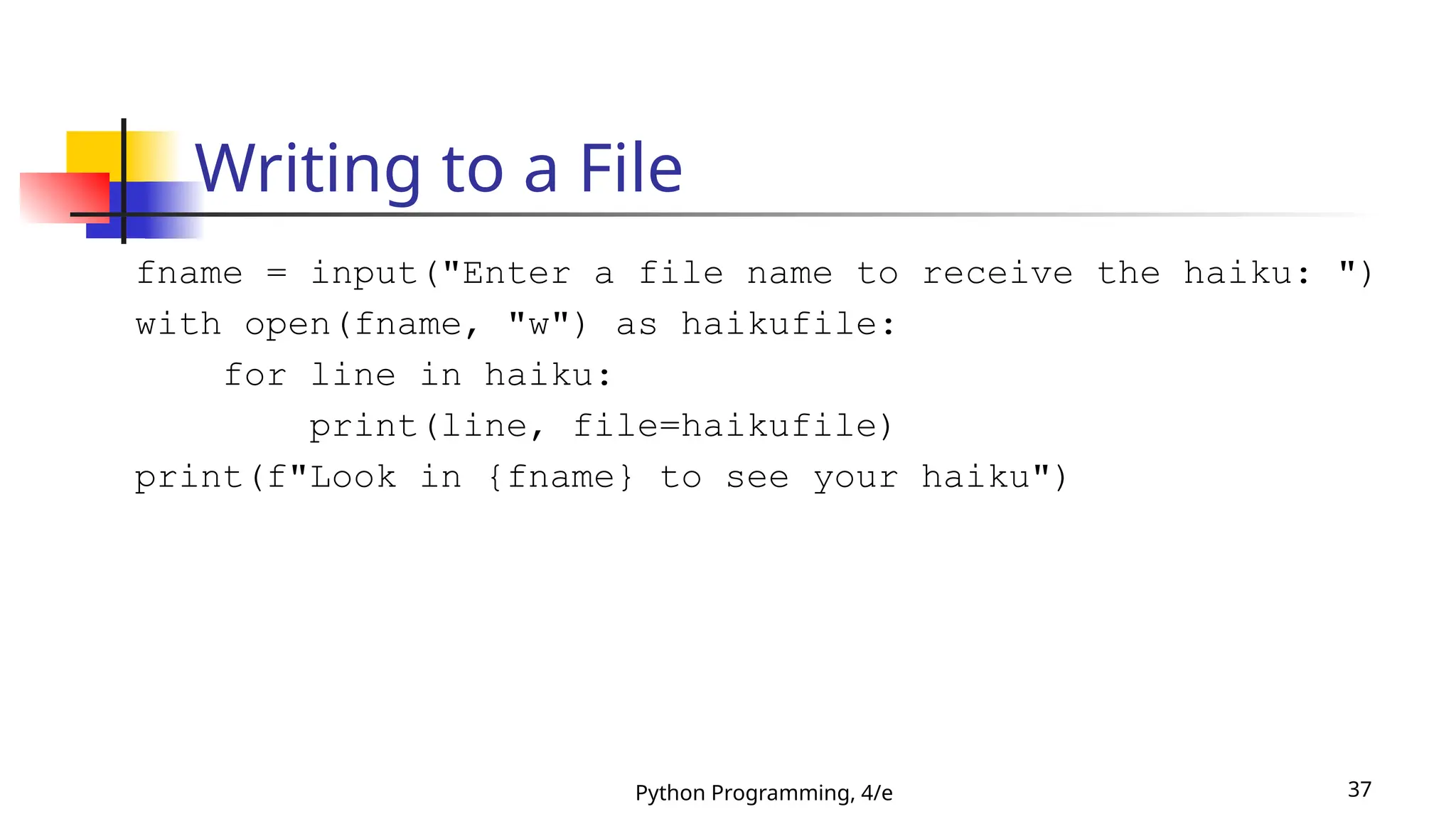 Writing to a File

fname = input("Enter a file name to receive the haiku: ")
with open(fname, "w") as haikufile:
    for line in haiku:
        print(line, file=haikufile)
print(f"Look in {fname} to see your haiku")

Python Programming, 4/e

37